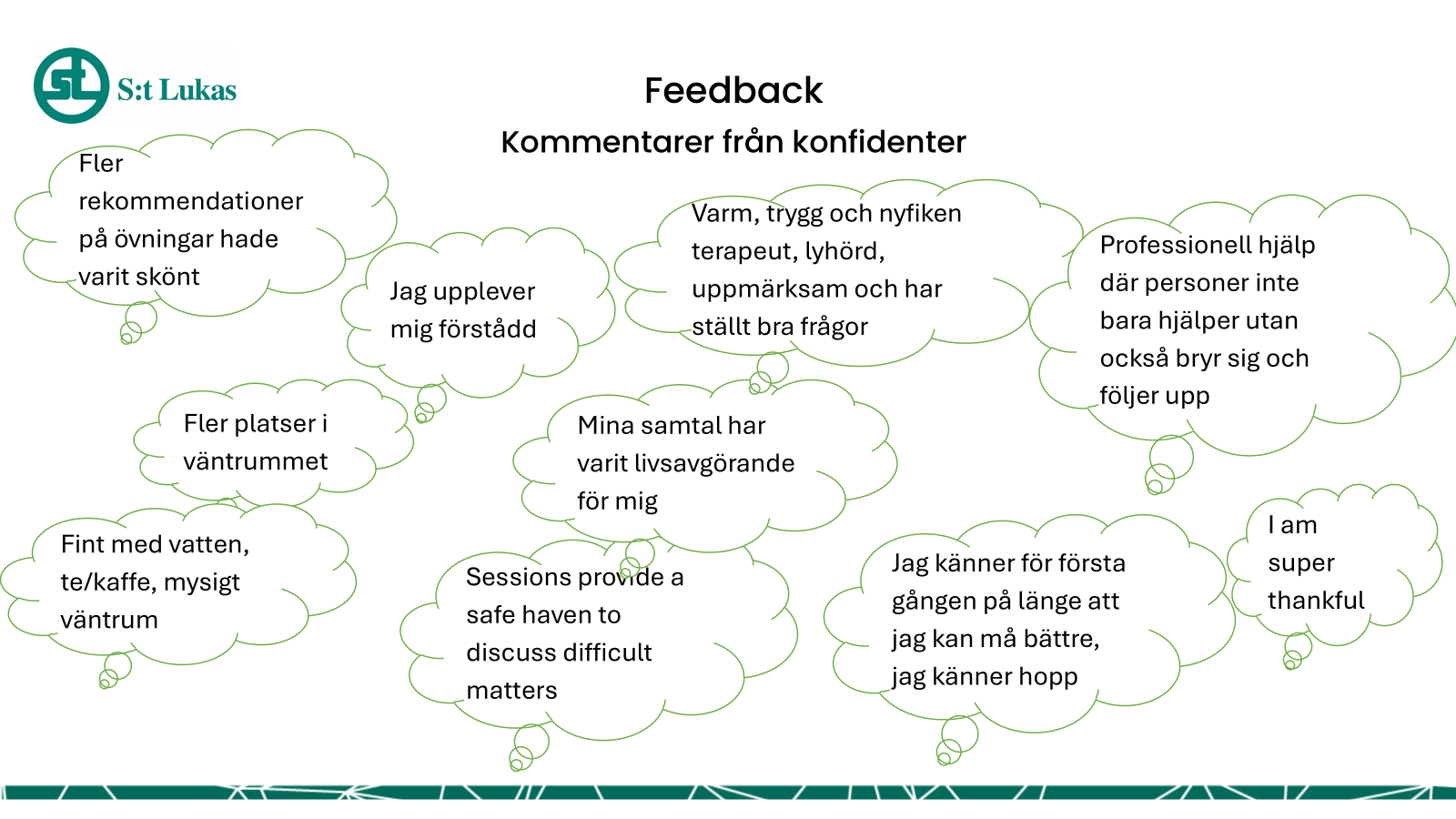 S:t Lukas

Feedback

Kommentarer från konfidenter

Fler rekommendationer på övningar hade varit skönt

Jag upplever mig förstådd

Varm, trygg och nyfiken terapeut, lyhörd, uppmärksam och har ställt bra frågor

Professionell hjälp där personer inte bara hjälper utan också bryr sig och följer upp

Fler platser i väntrummet

Mina samtal har varit livsavgörande för mig

Fint med vatten, te/kaffe, mysigt väntrum

Sessions provide a safe haven to discuss difficult matters

Jag känner för första gången på länge att jag kan må bättre, jag känner hopp

I am super thankful